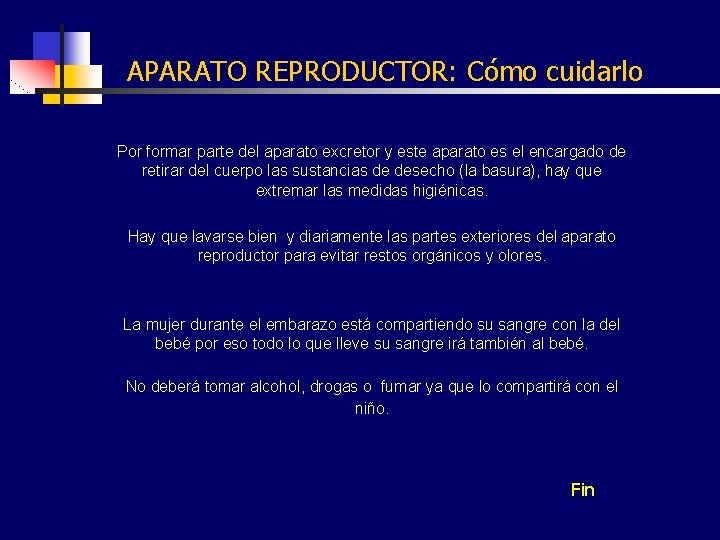 APARATO REPRODUCTOR: Cómo cuidarlo

Por formar parte del aparato excretor y este aparato es el encargado de retirar del cuerpo las sustancias de desecho (la basura), hay que extremar las medidas higiénicas.

Hay que lavarse bien y diariamente las partes exteriores del aparato reproductor para evitar restos orgánicos y olores.

La mujer durante el embarazo está compartiendo su sangre con la del bebé por eso todo lo que lleve su sangre irá también al bebé.

No deberá tomar alcohol, drogas o fumar ya que lo compartirá con el niño.

Fin